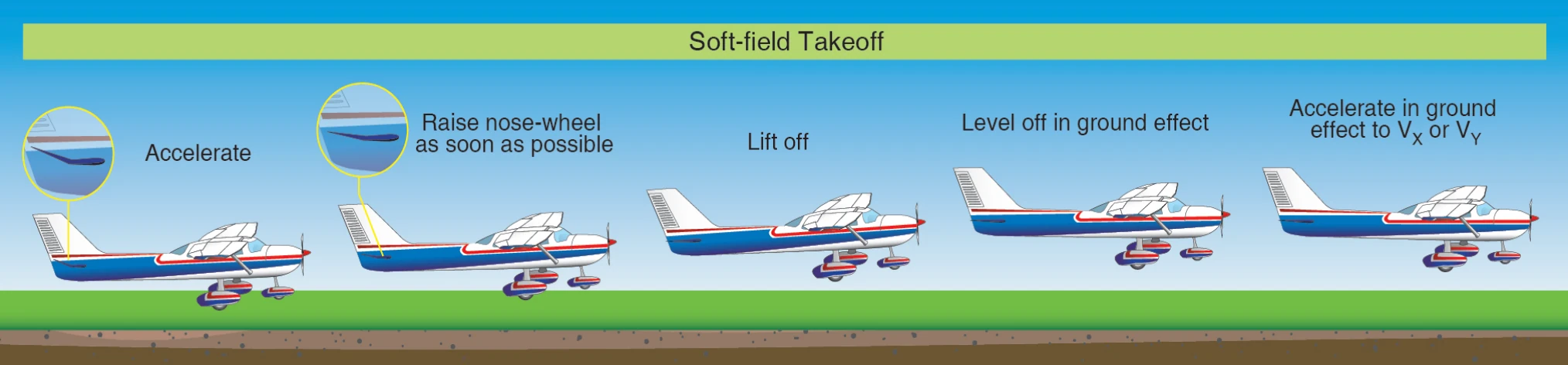 Soft-field Takeoff

Accelerate

Raise nose-wheel as soon as possible

Lift off

Level off in ground effect

Accelerate in ground effect to $V_X$ or $V_Y$